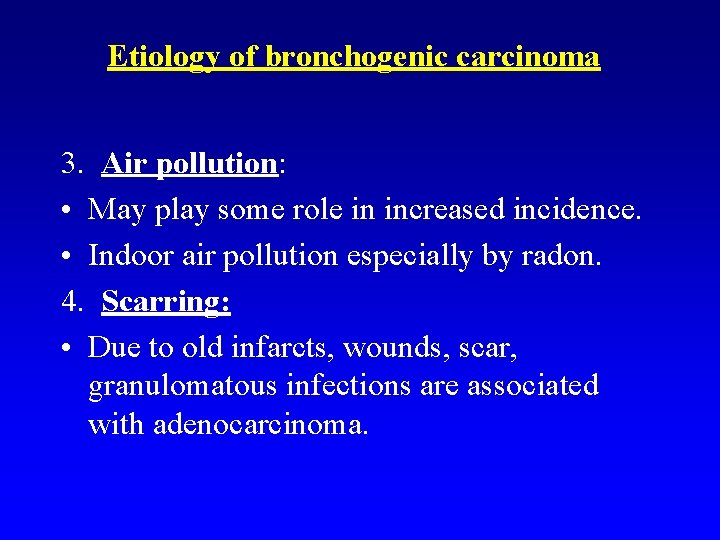 Etiology of bronchogenic carcinoma

3. Air pollution:

• May play some role in increased incidence.

• Indoor air pollution especially by radon.

4. Scarring:

• Due to old infarcts, wounds, scar, granulomatous infections are associated with adenocarcinoma.